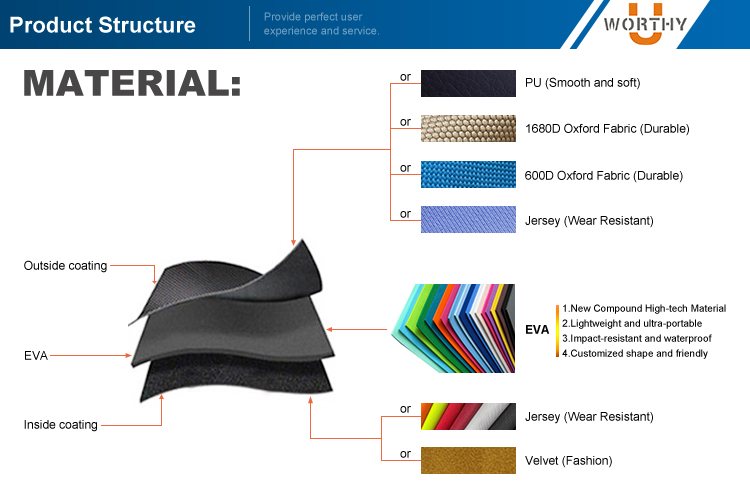 Product Structure

Provide perfect user experience and service.

WORTHY

MATERIAL:

or PU (Smooth and soft)

or 1680D Oxford Fabric (Durable)

or 600D Oxford Fabric (Durable)

or Jersey (Wear Resistant)

Outside coating

EVA

Inside coating

EVA

1.New Compound High-tech Material
2.Lightweight and ultra-portable
3.Impact-resistant and waterproof
4.Customized shape and friendly

or Jersey (Wear Resistant)

or Velvet (Fashion)